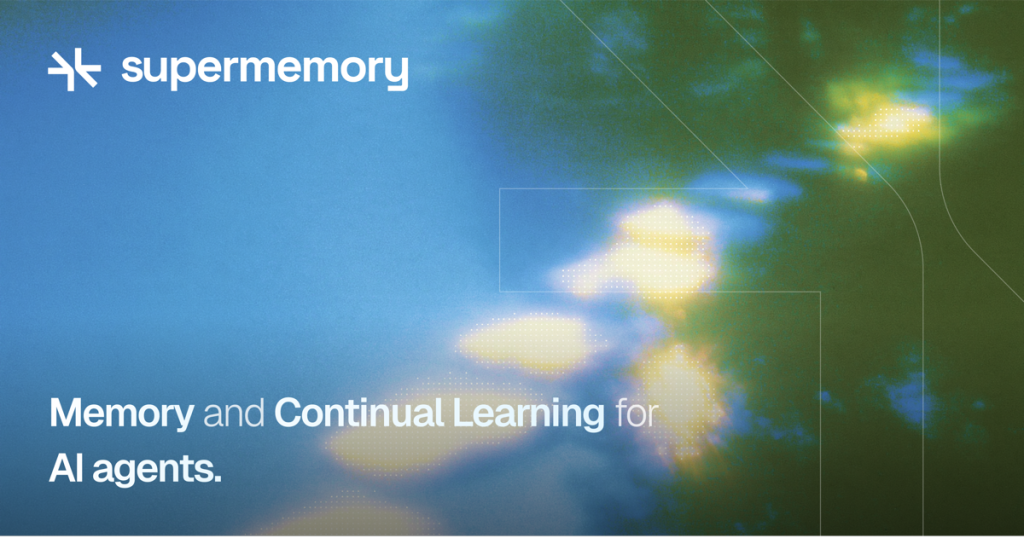 supermemory

Memory and Continual Learning for AI agents.